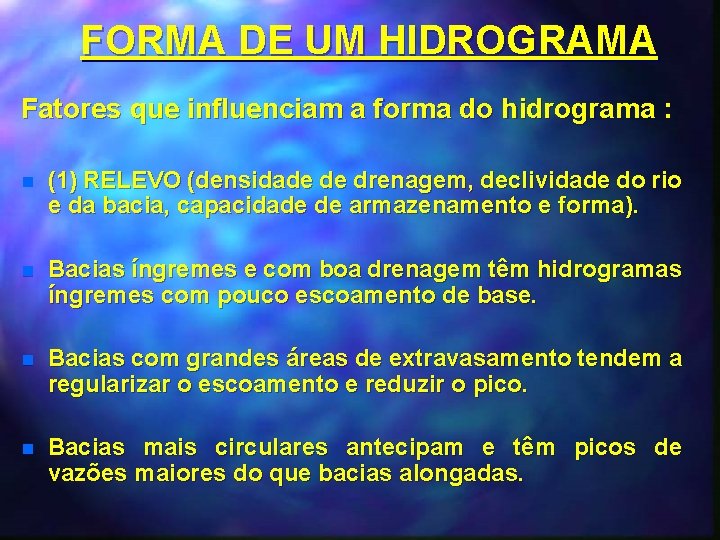 FORMA DE UM HIDROGRAMA

Fatores que influenciam a forma do hidrograma :

(1) RELEVO (densidade de drenagem, declividade do rio e da bacia, capacidade de armazenamento e forma).

Bacias íngremes e com boa drenagem têm hidrogramas íngremes com pouco escoamento de base.

Bacias com grandes áreas de extravasamento tendem a regularizar o escoamento e reduzir o pico.

Bacias mais circulares antecipam e têm picos de vazões maiores do que bacias alongadas.